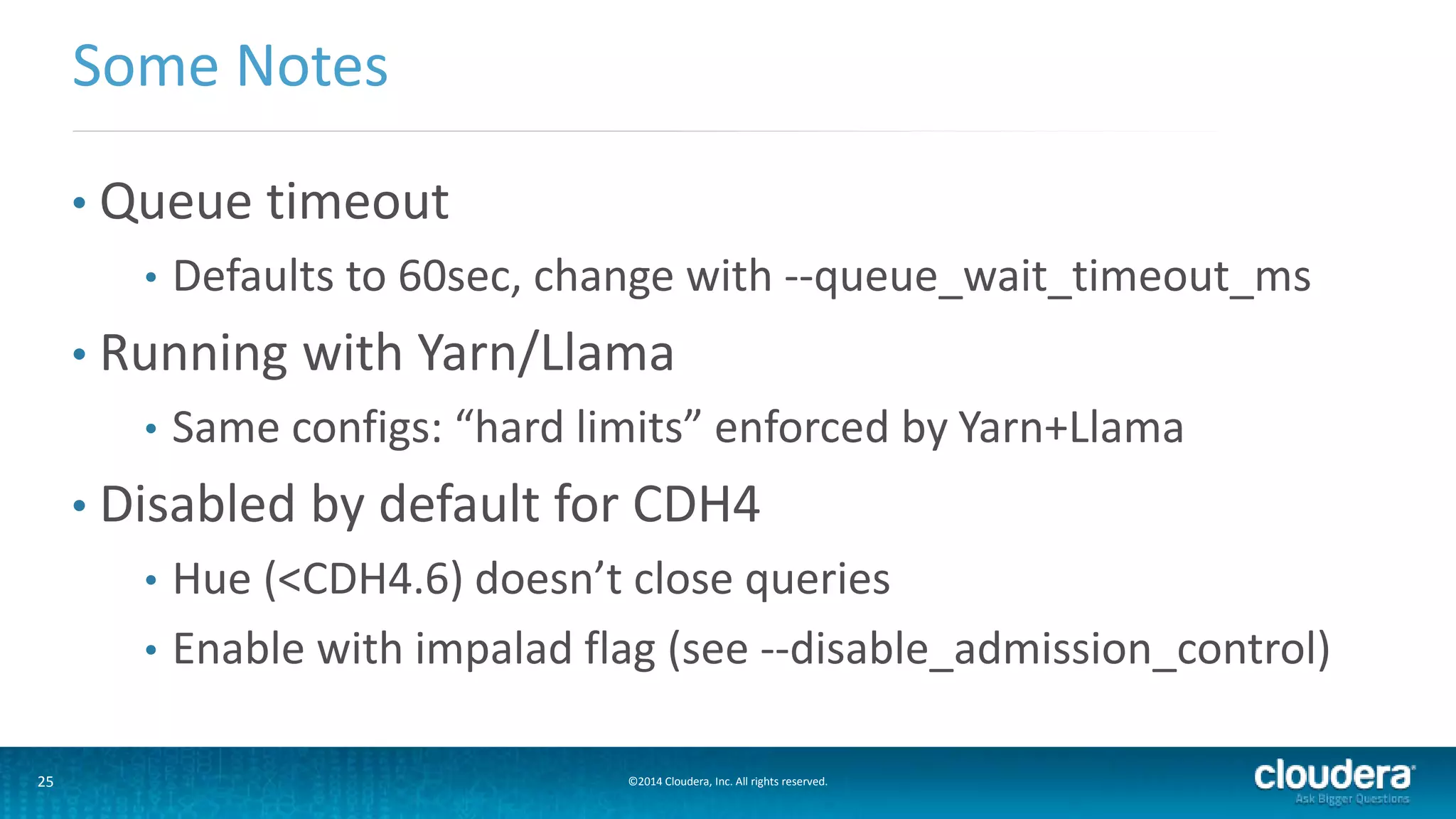 Some Notes

• Queue timeout
  • Defaults to 60sec, change with --queue_wait_timeout_ms
• Running with Yarn/Llama
  • Same configs: “hard limits” enforced by Yarn+Llama
• Disabled by default for CDH4
  • Hue (<CDH4.6) doesn’t close queries
  • Enable with impalad flag (see --disable_admission_control)

25

©2014 Cloudera, Inc. All rights reserved.

cloudera
Ask Bigger Questions